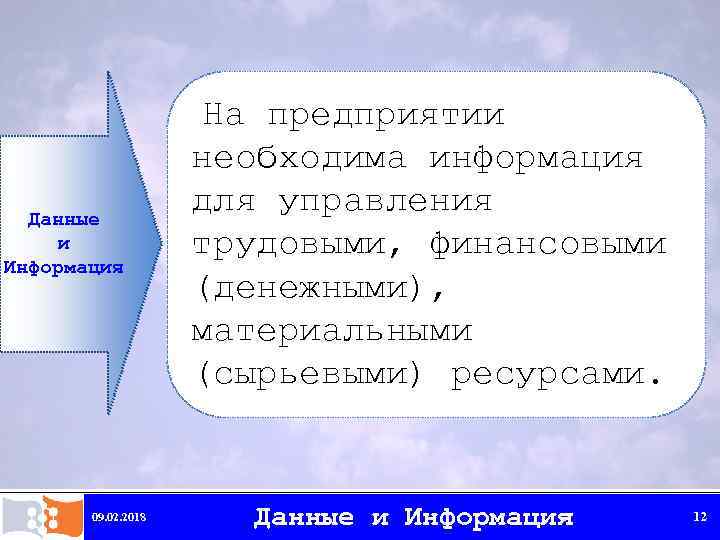 Данные
и
Информация

На предприятии необходима информация для управления трудовыми, финансовыми (денежными), материальными (сырьевыми) ресурсами.

09.02.2018

Данные и Информация

12